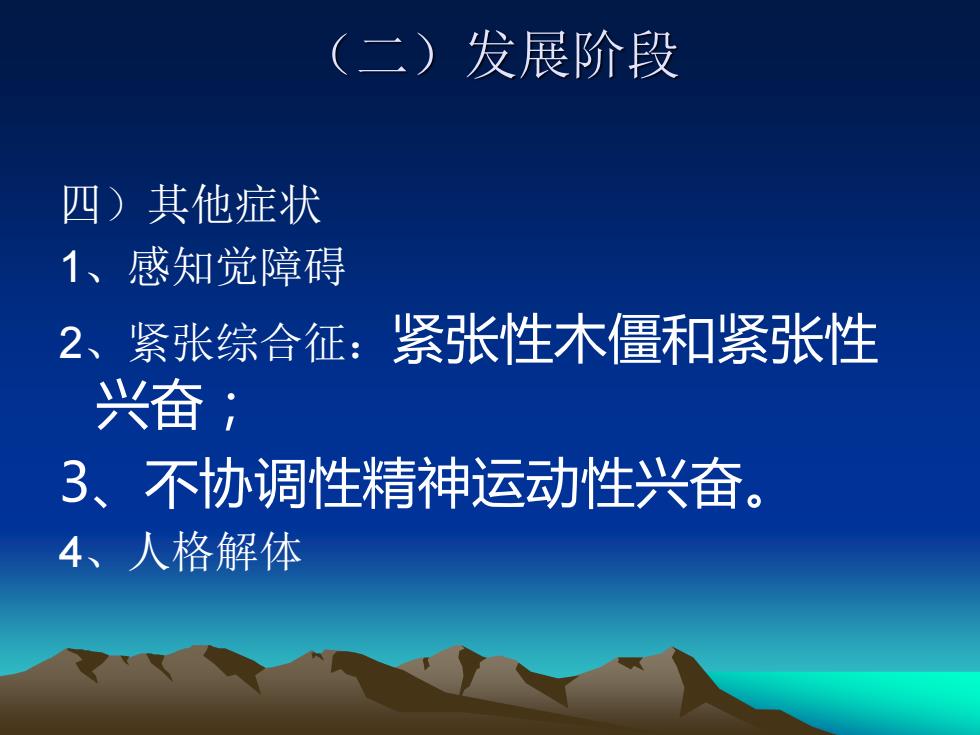 （二）发展阶段

四）其他症状

1、感知觉障碍

2、紧张综合征：紧张性木僵和紧张性兴奋；

3、不协调性精神运动性兴奋。

4、人格解体